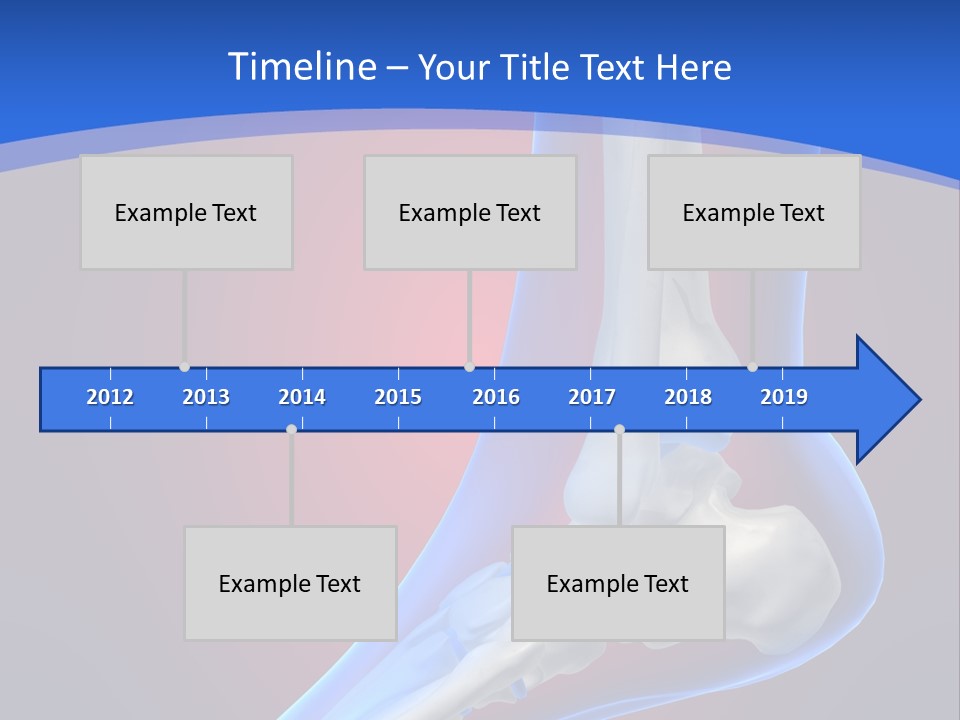 Timeline – Your Title Text Here

Example Text

Example Text

Example Text

2012 2013 2014 2015 2016 2017 2018 2019

Example Text

Example Text